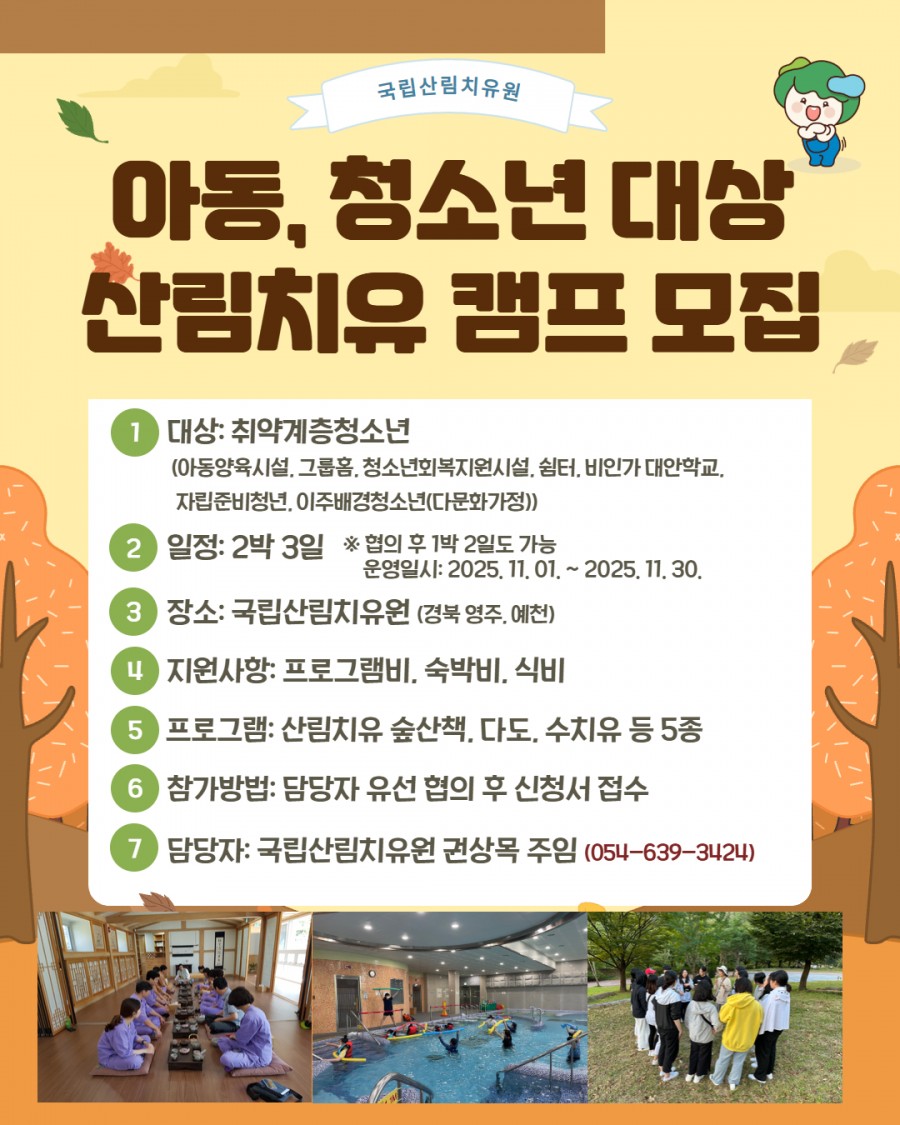 국립산림치유원

아동, 청소년 대상 산림치유 캠프 모집

1 대상: 취약계층청소년
(아동양육시설, 그룹홈, 청소년회복지원시설, 쉼터, 비인가 대안학교, 자립준비청년, 이주배경청소년(다문화가정))

2 일정: 2박 3일 ※ 협의 후 1박 2일도 가능
운영일시: 2025. 11. 01. ~ 2025. 11. 30.

3 장소: 국립산림치유원 (경북 영주, 예천)

4 지원사항: 프로그램비, 숙박비, 식비

5 프로그램: 산림치유 숲산책, 다도, 수치유 등 5종

6 참가방법: 담당자 유선 협의 후 신청서 접수

7 담당자: 국립산림치유원 권상목 주임 (054-639-3424)